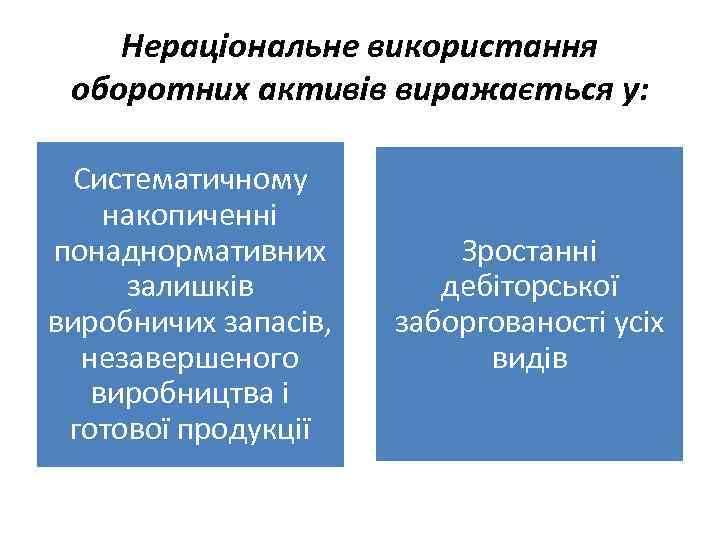 Нераціональне використання оборотних активів виражається у:

Систематичному накопиченні понаднормативних залишків виробничих запасів, незавершеного виробництва і готової продукції

Зростанні дебіторської заборгованості усіх видів